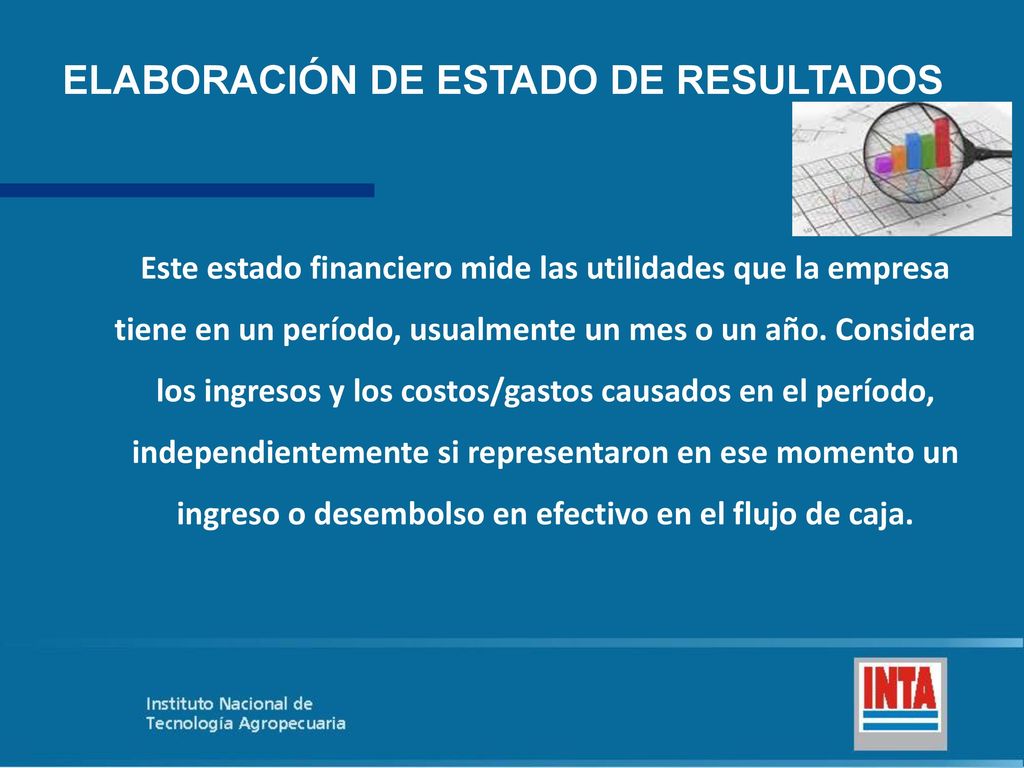 ELABORACIÓN DE ESTADO DE RESULTADOS

Este estado financiero mide las utilidades que la empresa tiene en un período, usualmente un mes o un año. Considera los ingresos y los costos/gastos causados en el período, independientemente si representaron en ese momento un ingreso o desembolso en efectivo en el flujo de caja.

Instituto Nacional de Tecnología Agropecuaria

INTA